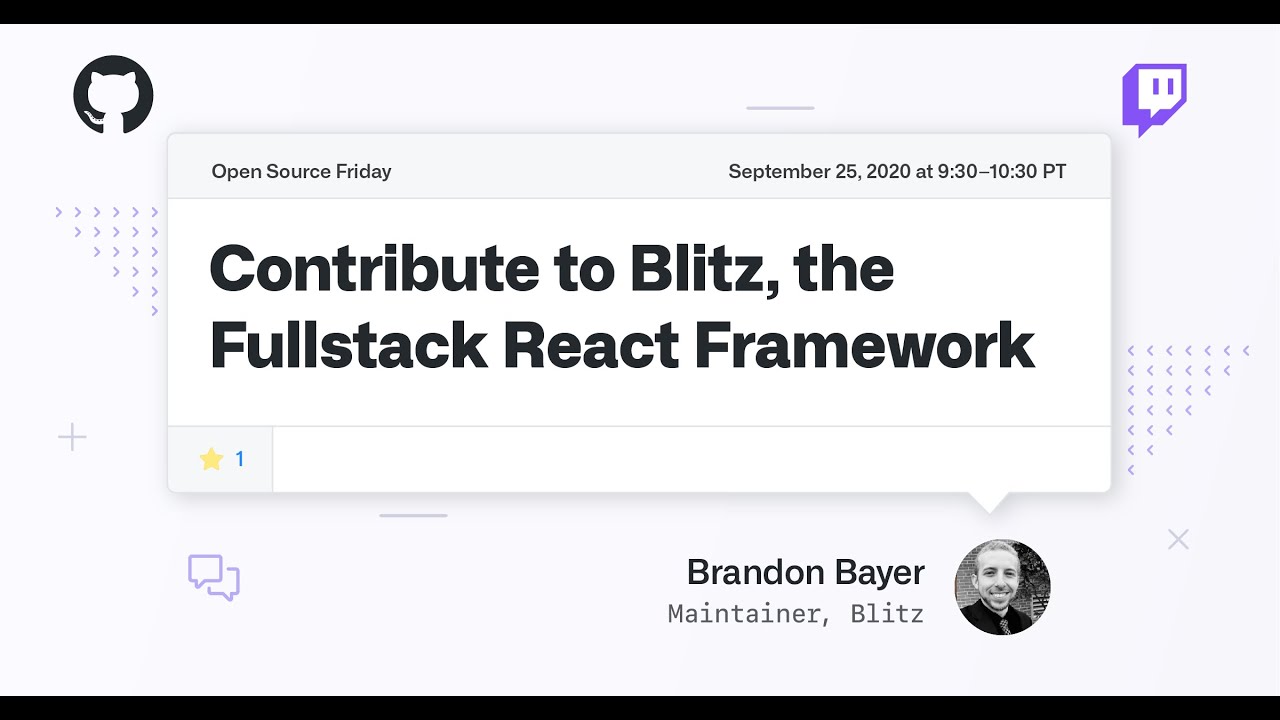 Open Source Friday

September 25, 2020 at 9:30–10:30 PT

Contribute to Blitz, the Fullstack React Framework

1

Brandon Bayer
Maintainer, Blitz